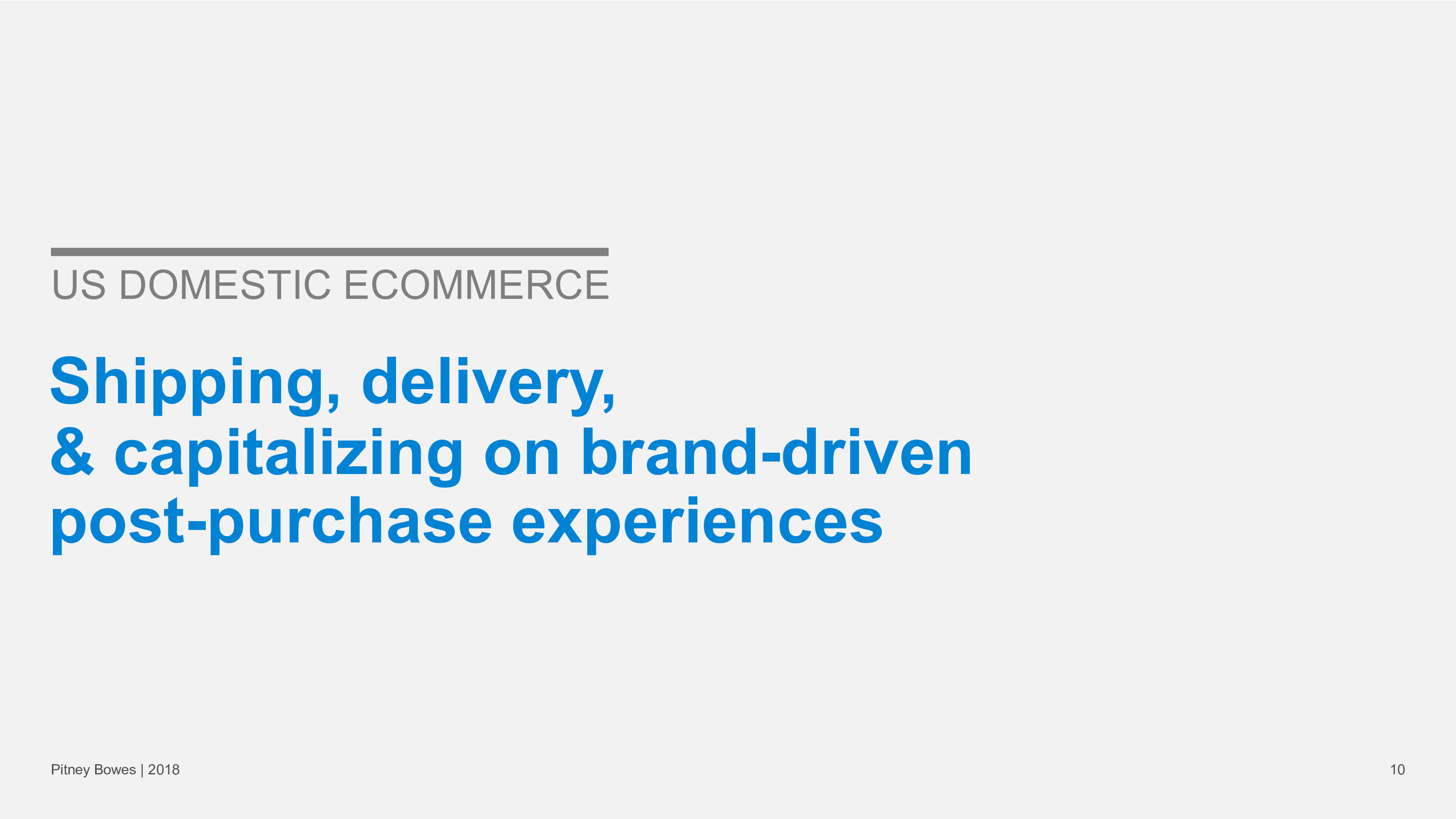 US DOMESTIC ECOMMERCE

Shipping, delivery,
& capitalizing on brand-driven
post-purchase experiences

Pitney Bowes | 2018

10